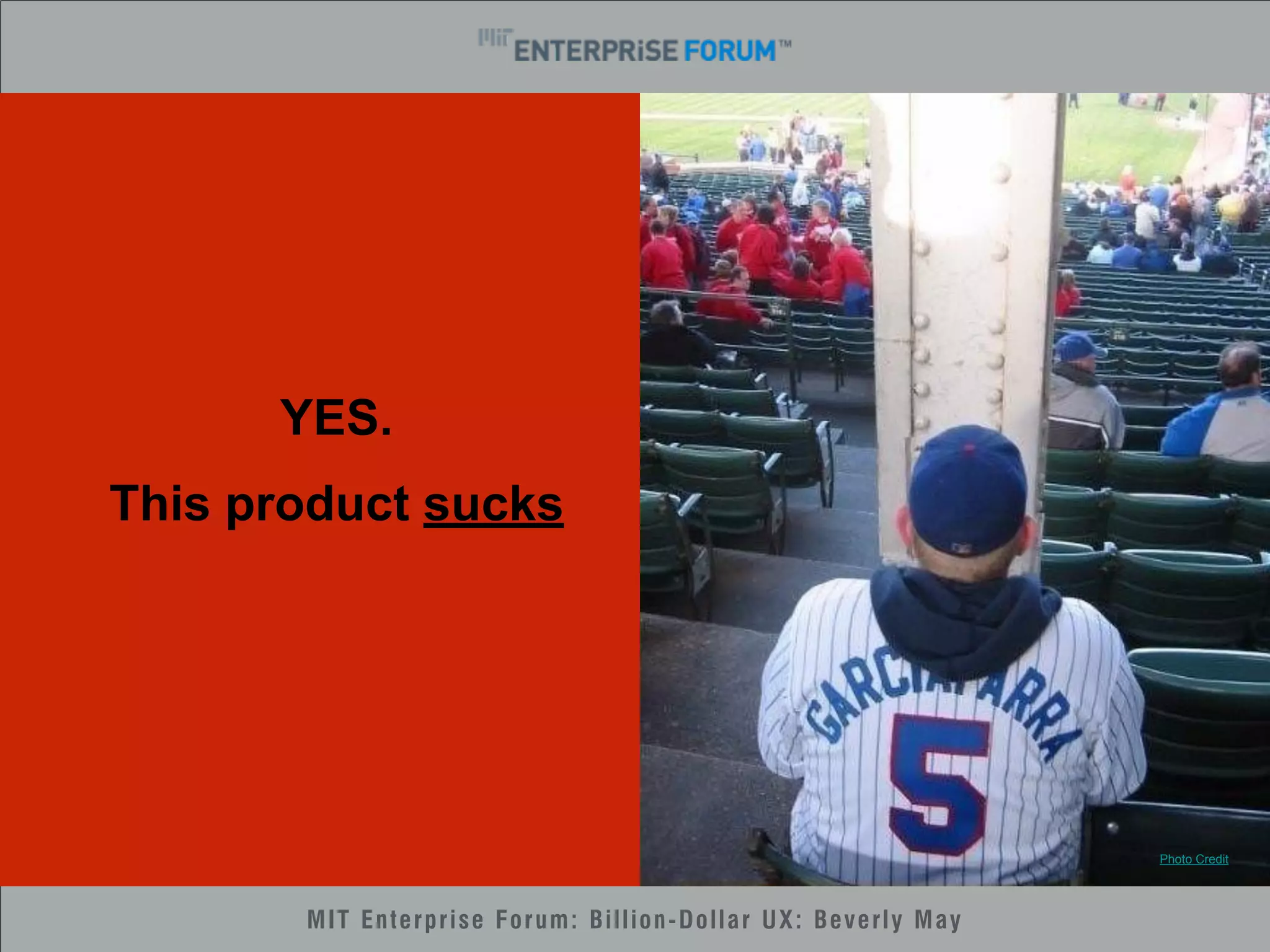 MIT ENTERPRISE FORUM™

YES.

This product sucks

GARCIAPARRA
5

Photo Credit

MIT Enterprise Forum: Billion-Dollar UX: Beverly May